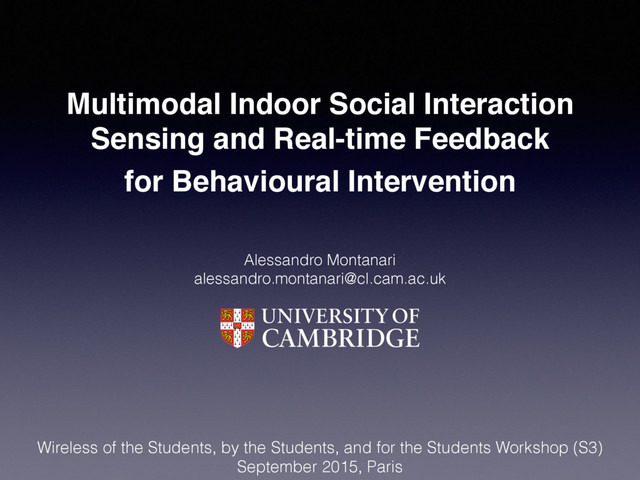 Multimodal Indoor Social Interaction Sensing and Real-time Feedback for Behavioural Intervention

Alessandro Montanari
alessandro.montanari@cl.cam.ac.uk

UNIVERSITY OF CAMBRIDGE

Wireless of the Students, by the Students, and for the Students Workshop (S3)
September 2015, Paris